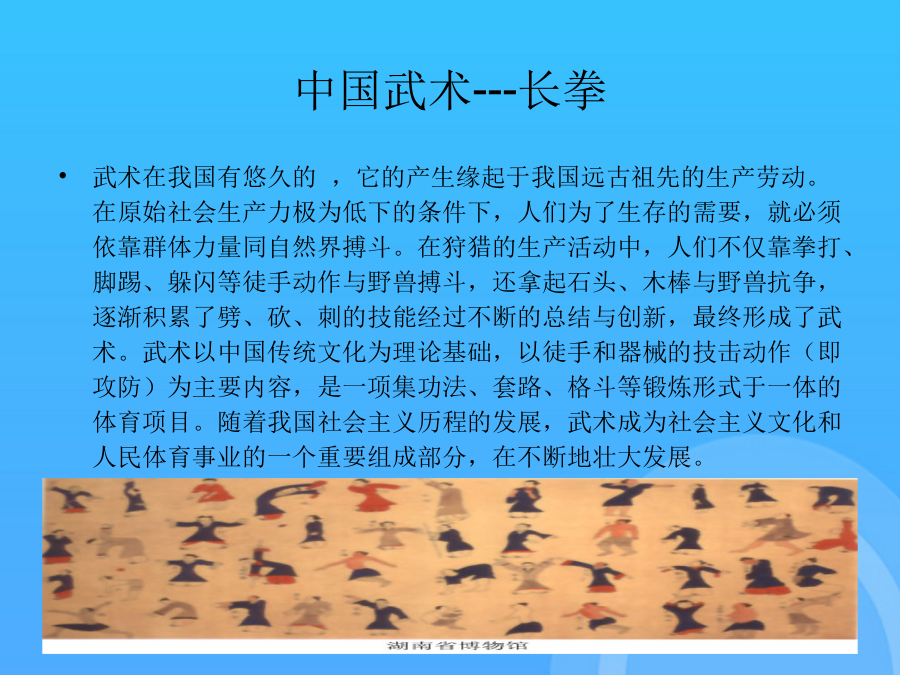 中国武术---长拳

• 武术在我国有悠久的 ，它的产生缘起于我国远古祖先的生产劳动。在原始社会生产力极为低下的条件下，人们为了生存的需要，就必须依靠群体力量同自然界搏斗。在狩猎的生产活动中，人们不仅靠拳打、脚踢、躲闪等徒手动作与野兽搏斗，还拿起石头、木棒与野兽抗争，逐渐积累了劈、砍、刺的技能经过不断的总结与创新，最终形成了武术。武术以中国传统文化为理论基础，以徒手和器械的技击动作（即攻防）为主要内容，是一项集功法、套路、格斗等锻炼形式于一体的体育项目。随着我国社会主义历程的发展，武术成为社会主义文化和人民体育事业的一个重要组成部分，在不断地壮大发展。

湖南省博物馆